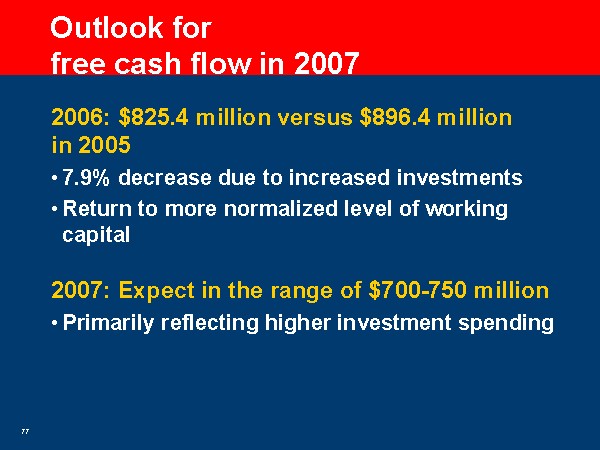 Outlook for free cash flow in 2007

2006: \$825.4 million versus \$896.4 million in 2005

• 7.9% decrease due to increased investments

• Return to more normalized level of working capital

2007: Expect in the range of \$700-750 million

• Primarily reflecting higher investment spending

77